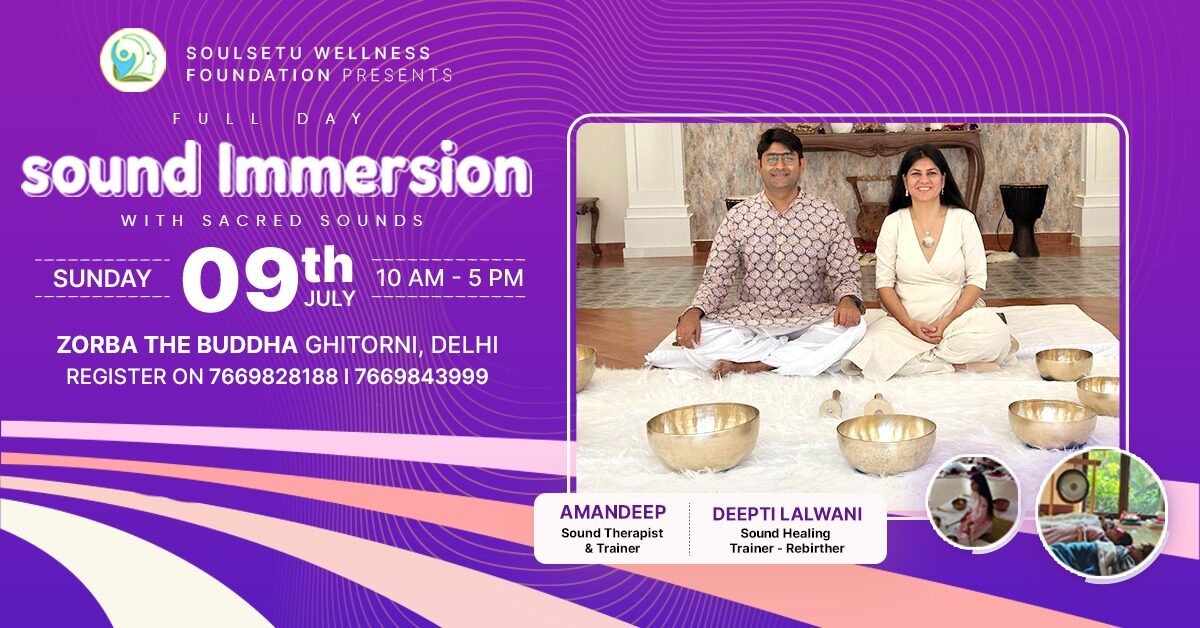 SOULSETU WELLNESS FOUNDATION PRESENTS

FULL DAY

sound Immersion

WITH SACRED SOUNDS

SUNDAY 09th JULY 10 AM - 5 PM

ZORBA THE BUDDHA GHITORNI, DELHI

REGISTER ON 7669828188 | 7669843999

AMANDEEP
Sound Therapist & Trainer

DEEPTI LALWANI
Sound Healing Trainer - Rebirther